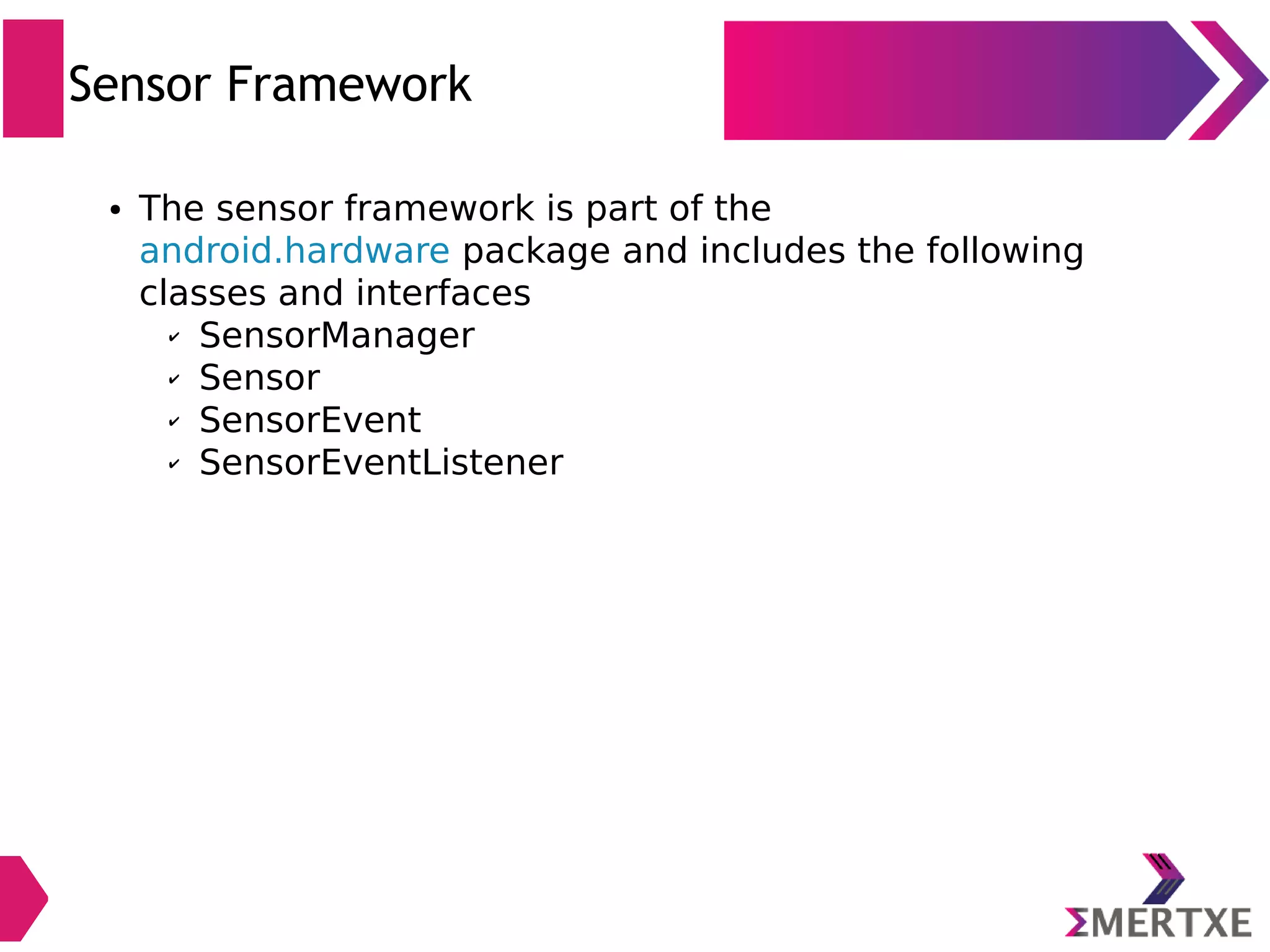 Sensor Framework

• The sensor framework is part of the android.hardware package and includes the following classes and interfaces
  ✓ SensorManager
  ✓ Sensor
  ✓ SensorEvent
  ✓ SensorEventListener

ΣMERTXE